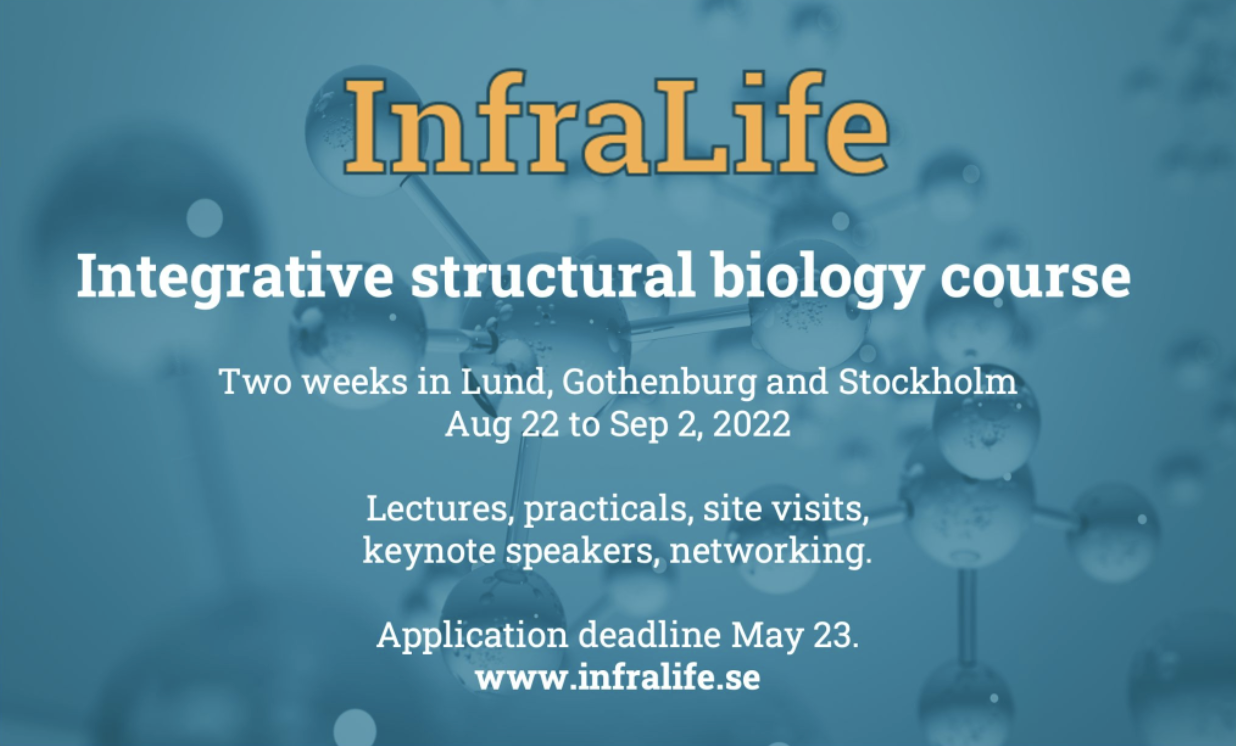 InfraLife

Integrative structural biology course

Two weeks in Lund, Gothenburg and Stockholm
Aug 22 to Sep 2, 2022

Lectures, practicals, site visits, keynote speakers, networking.

Application deadline May 23.
www.infralife.se